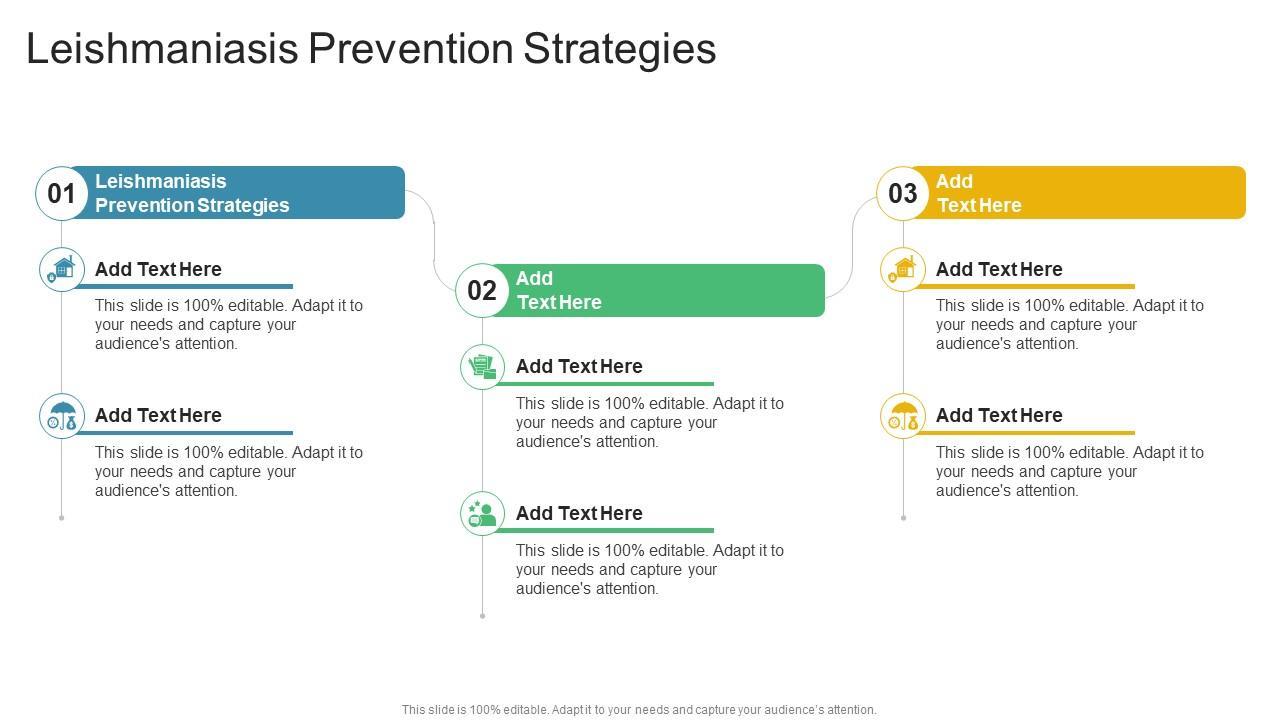 Leishmaniasis Prevention Strategies

01 Leishmaniasis Prevention Strategies

Add Text Here
This slide is 100% editable. Adapt it to your needs and capture your audience's attention.

Add Text Here
This slide is 100% editable. Adapt it to your needs and capture your audience's attention.

02 Add Text Here

Add Text Here
This slide is 100% editable. Adapt it to your needs and capture your audience's attention.

Add Text Here
This slide is 100% editable. Adapt it to your needs and capture your audience's attention.

03 Add Text Here

Add Text Here
This slide is 100% editable. Adapt it to your needs and capture your audience's attention.

Add Text Here
This slide is 100% editable. Adapt it to your needs and capture your audience's attention.

This slide is 100% editable. Adapt it to your needs and capture your audience's attention.